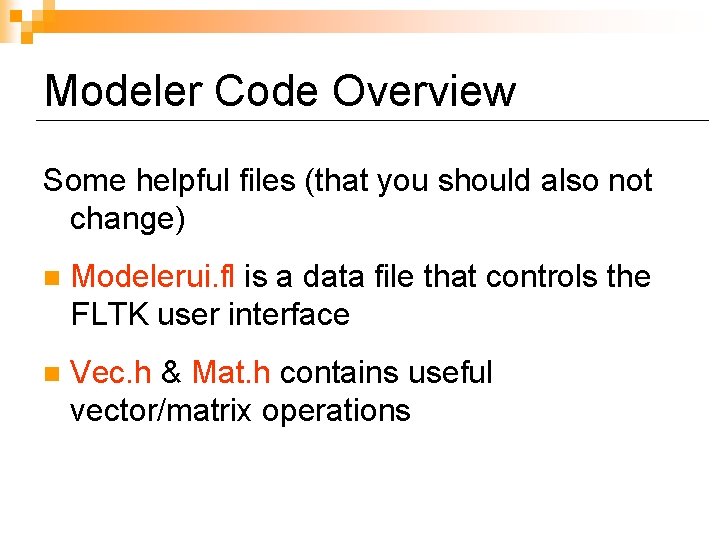 Modeler Code Overview

Some helpful files (that you should also not change)

Modelerui.fl is a data file that controls the FLTK user interface

Vec.h & Mat.h contains useful vector/matrix operations